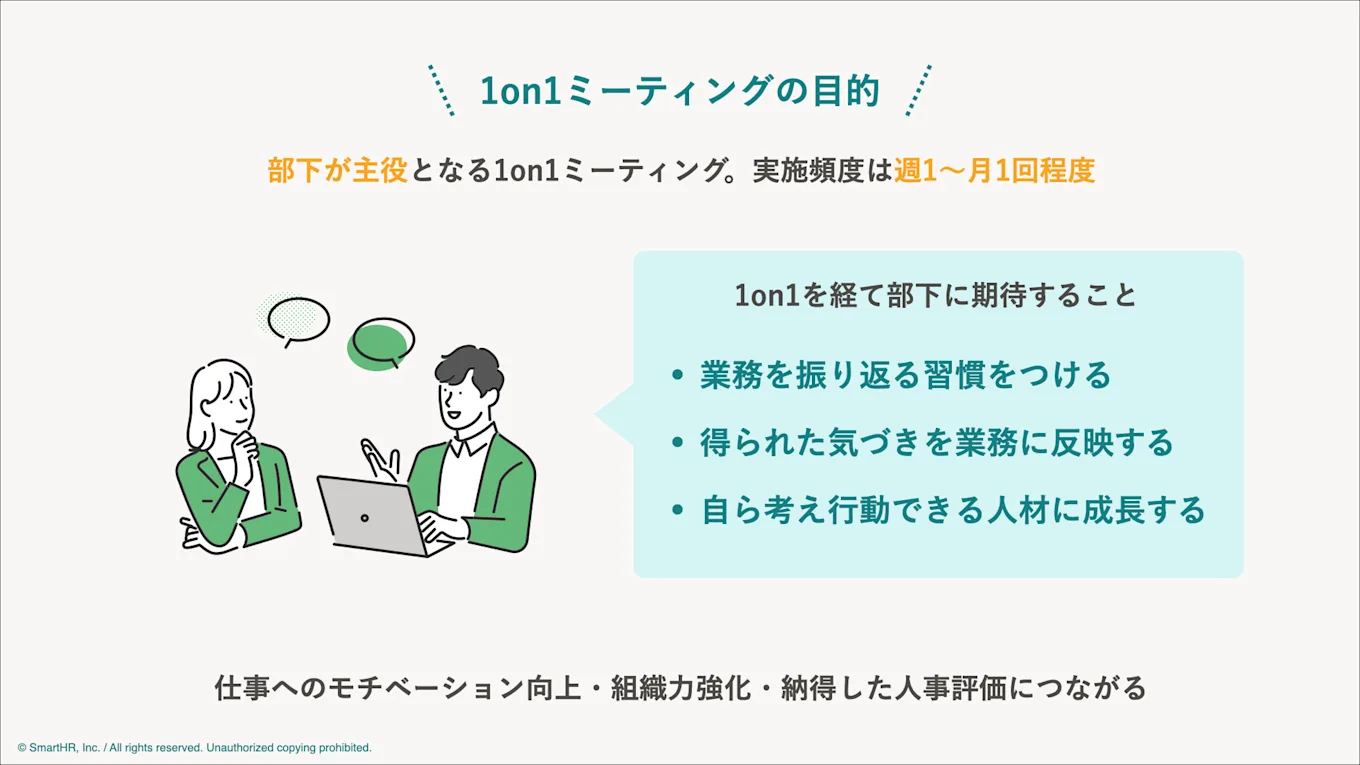 1on1ミーティングの目的

部下が主役となる1on1ミーティング。実施頻度は週1〜月1回程度

1on1を経て部下に期待すること

• 業務を振り返る習慣をつける
• 得られた気づきを業務に反映する
• 自ら考え行動できる人材に成長する

仕事へのモチベーション向上・組織力強化・納得した人事評価につながる

© SmartHR, Inc. / All rights reserved. Unauthorized copying prohibited.